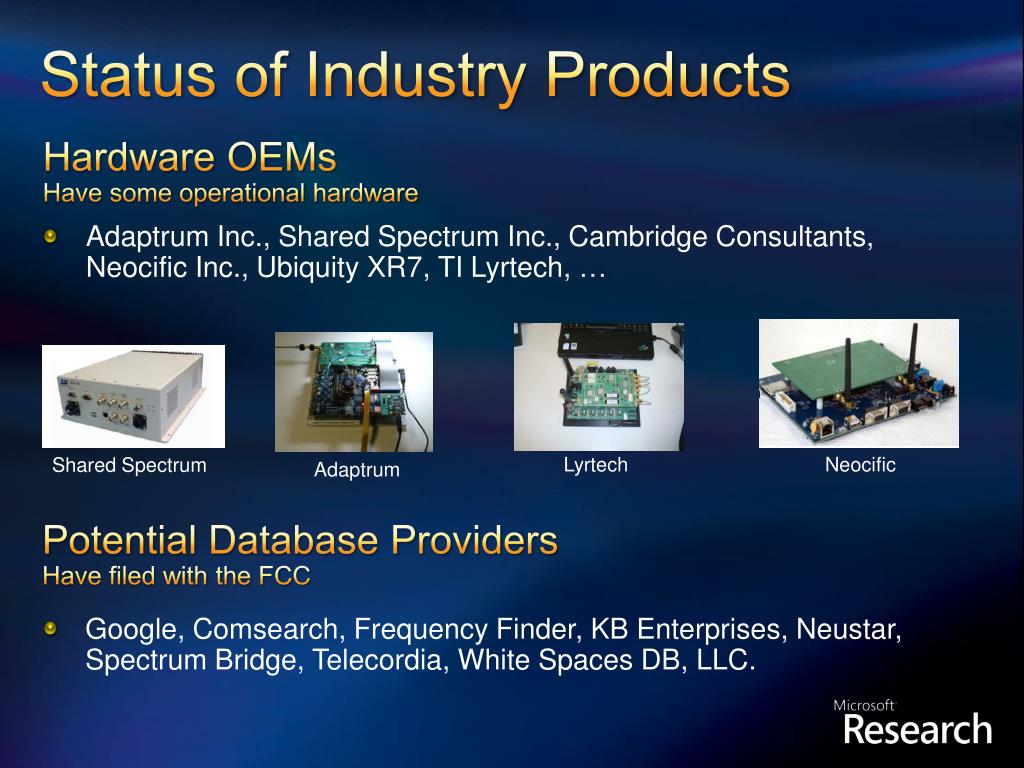 Status of Industry Products

Hardware OEMs
Have some operational hardware

Adaptrum Inc., Shared Spectrum Inc., Cambridge Consultants, Neocific Inc., Ubiquity XR7, TI Lyrtech, …

Shared Spectrum

Adaptrum

Lyrtech

Neocific

Potential Database Providers
Have filed with the FCC

Google, Comsearch, Frequency Finder, KB Enterprises, Neustar, Spectrum Bridge, Telecordia, White Spaces DB, LLC.

Microsoft
Research